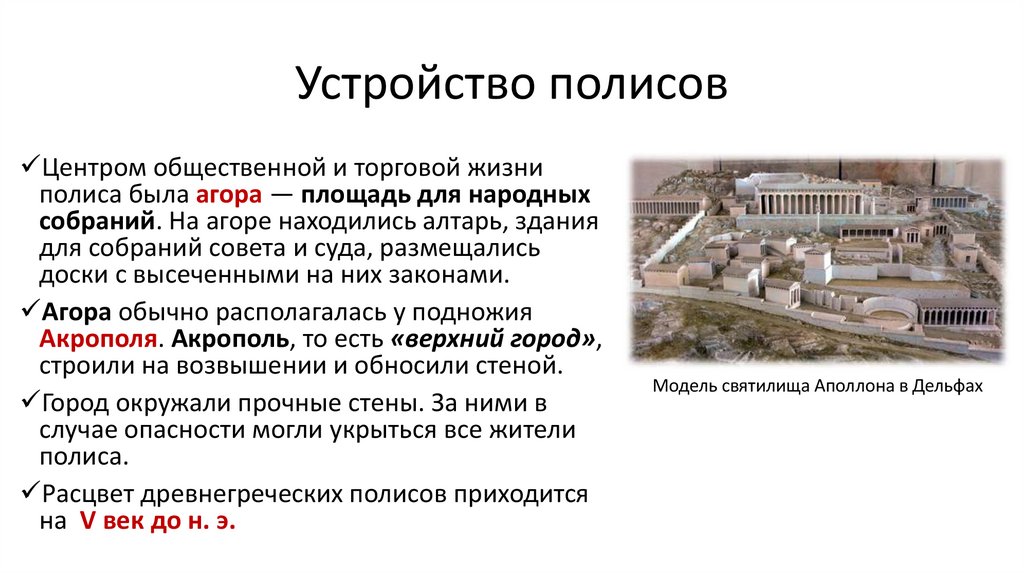 Устройство полисов

✓Центром общественной и торговой жизни полиса была агора — площадь для народных собраний. На агоре находились алтарь, здания для собраний совета и суда, размещались доски с высеченными на них законами.

✓Агора обычно располагалась у подножия Акрополя. Акрополь, то есть «верхний город», строили на возвышении и обносили стеной.

✓Город окружали прочные стены. За ними в случае опасности могли укрыться все жители полиса.

✓Расцвет древнегреческих полисов приходится на V век до н. э.

Модель святилища Аполлона в Дельфах